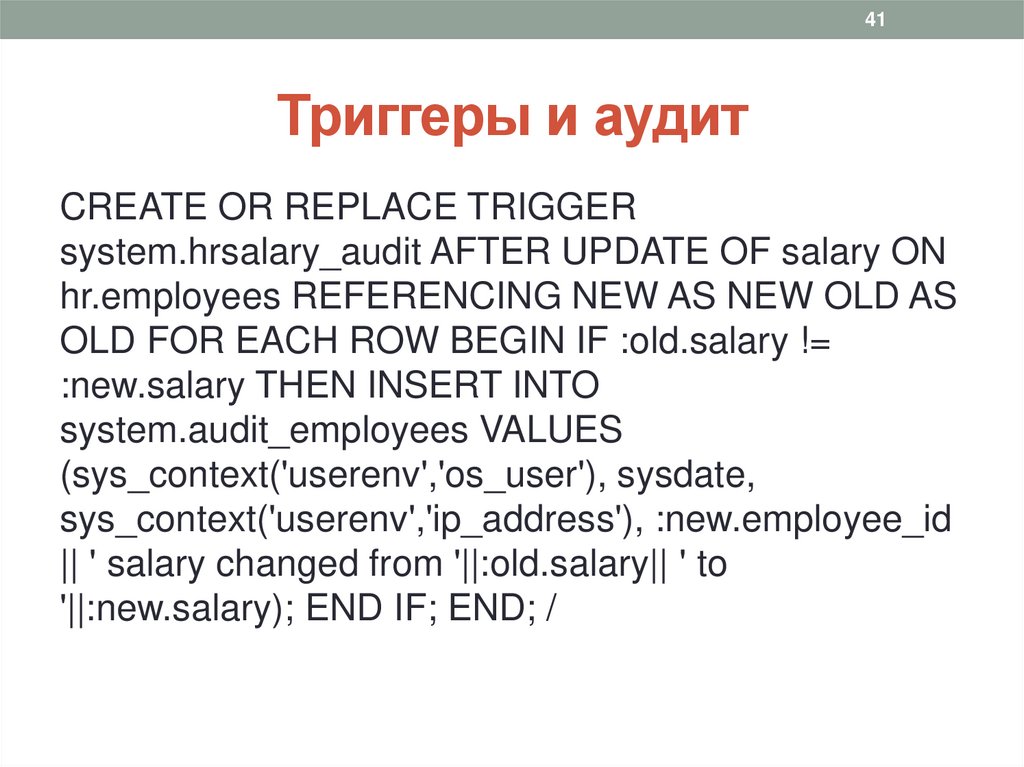 41

Триггеры и аудит

CREATE OR REPLACE TRIGGER system.hrsalary_audit AFTER UPDATE OF salary ON hr.employees REFERENCING NEW AS NEW OLD AS OLD FOR EACH ROW BEGIN IF :old.salary != :new.salary THEN INSERT INTO system.audit_employees VALUES (sys_context('userenv','os_user'), sysdate, sys_context('userenv','ip_address'), :new.employee_id || ' salary changed from '||:old.salary|| ' to '||:new.salary); END IF; END; /